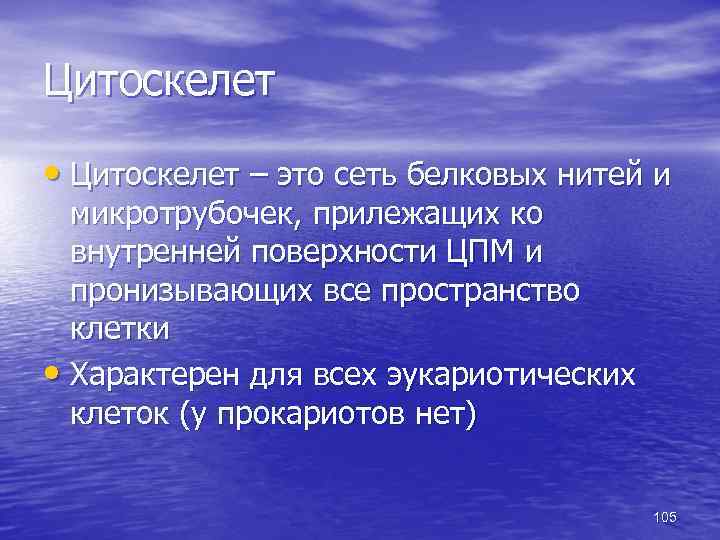 Цитоскелет

• Цитоскелет – это сеть белковых нитей и микротрубочек, прилежащих ко внутренней поверхности ЦПМ и пронизывающих все пространство клетки
• Характерен для всех эукариотических клеток (у прокариотов нет)

105